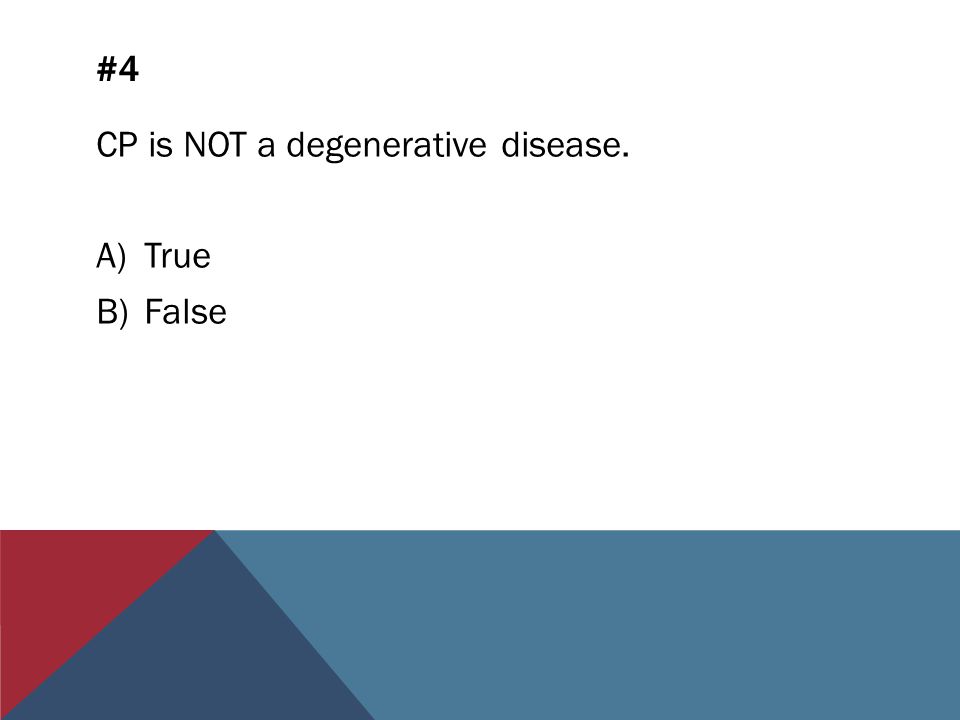 #4

CP is NOT a degenerative disease.

A) True
B) False